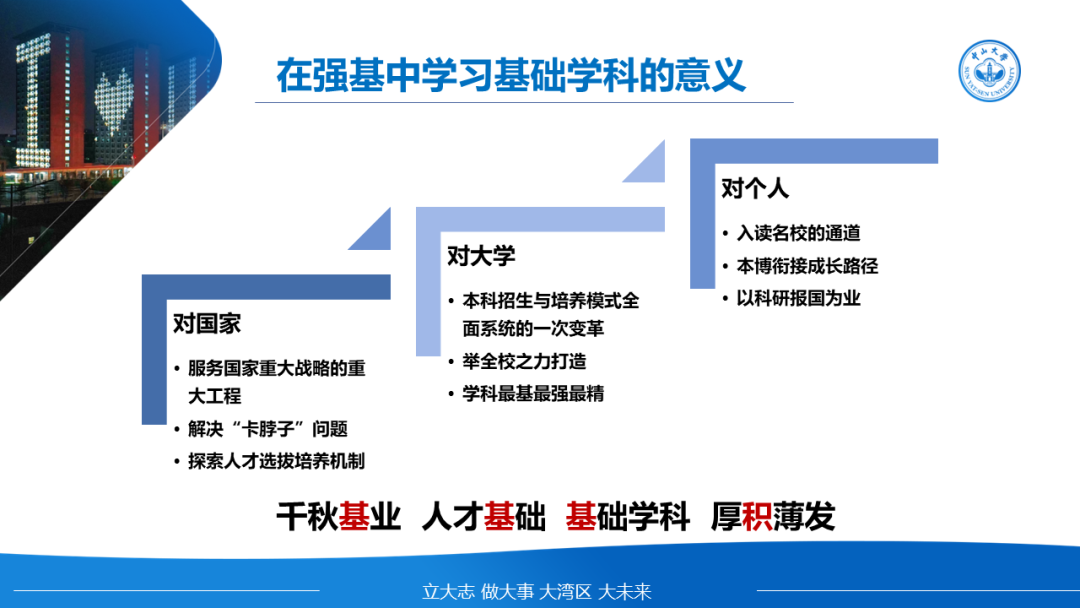 在强基中学习基础学科的意义

中山大学
SUN YAT-SEN UNIVERSITY

对国家
• 服务国家重大战略的重大工程
• 解决“卡脖子”问题
• 探索人才选拔培养机制

对大学
• 本科招生与培养模式全面系统的一次变革
• 举全校之力打造
• 学科最基最强最精

对个人
• 入读名校的通道
• 本博衔接成长路径
• 以科研报国为业

千秋基业 人才基础 基础学科 厚积薄发

立大志 做大事 大湾区 大未来